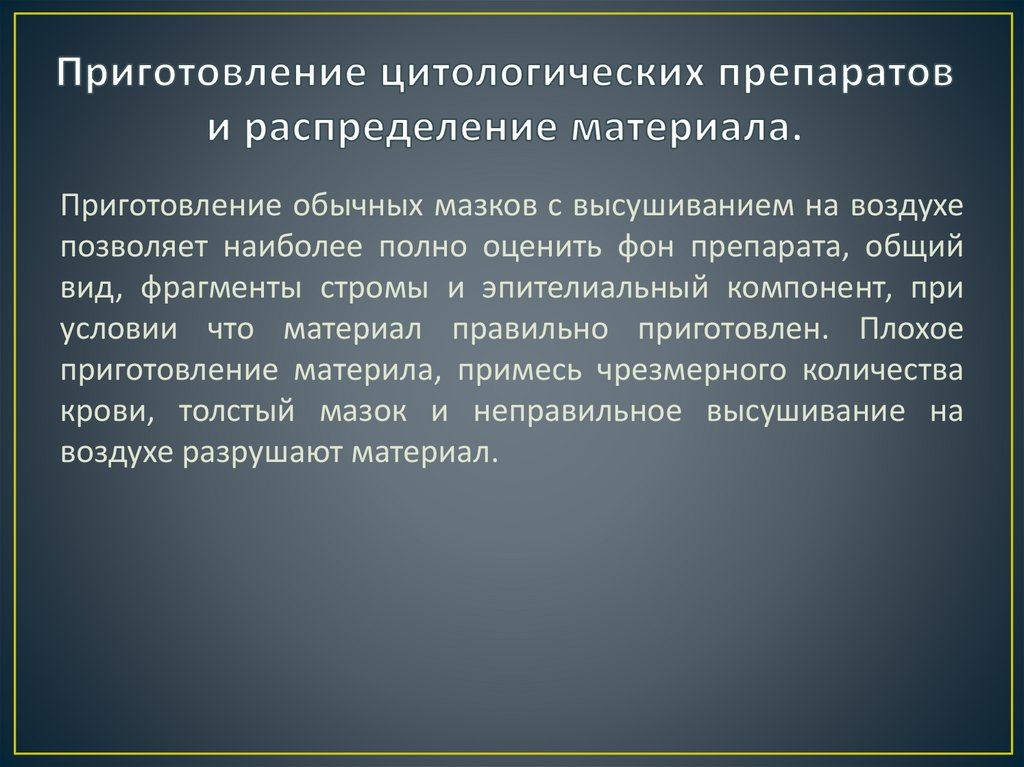 Приготовление цитологических препаратов и распределение материала.

Приготовление обычных мазков с высушиванием на воздухе позволяет наиболее полно оценить фон препарата, общий вид, фрагменты стромы и эпителиальный компонент, при условии что материал правильно приготовлен. Плохое приготовление материла, примесь чрезмерного количества крови, толстый мазок и неправильное высушивание на воздухе разрушают материал.